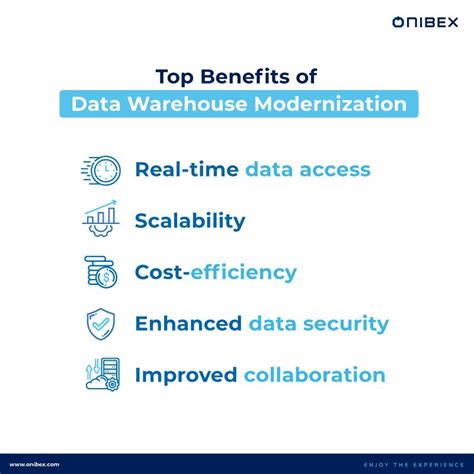 ONIBEX

Top Benefits of
Data Warehouse Modernization

Real-time data access

Scalability

Cost-efficiency

Enhanced data security

Improved collaboration

www.onibex.com

ENJOY THE EXPERIENCE